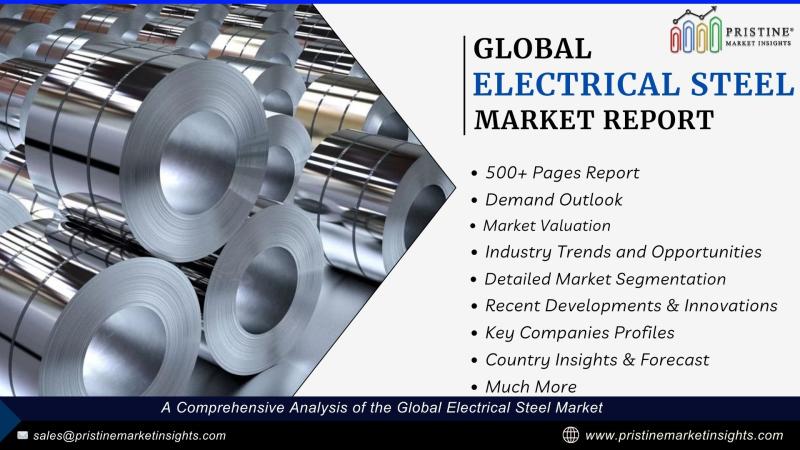 PRISTINE®
MARKET INSIGHTS

GLOBAL
ELECTRICAL STEEL
MARKET REPORT

• 500+ Pages Report
• Demand Outlook
• Market Valuation
• Industry Trends and Opportunities
• Detailed Market Segmentation
• Recent Developments & Innovations
• Key Companies Profiles
• Country Insights & Forecast
• Much More

A Comprehensive Analysis of the Global Electrical Steel Market

sales@pristinemarketinsights.com

www.pristinemarketinsights.com